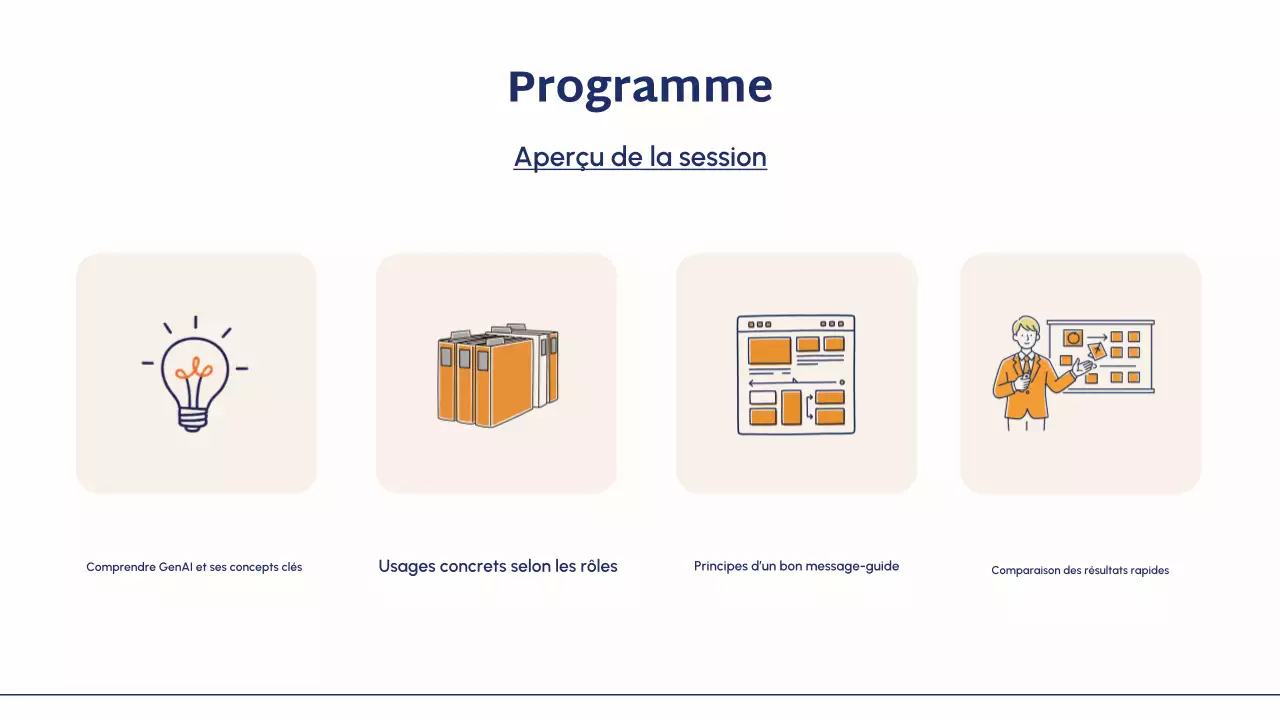 Programme

Aperçu de la session

Comprendre GenAI et ses concepts clés

Usages concrets selon les rôles

Principes d'un bon message-guide

Comparaison des résultats rapides